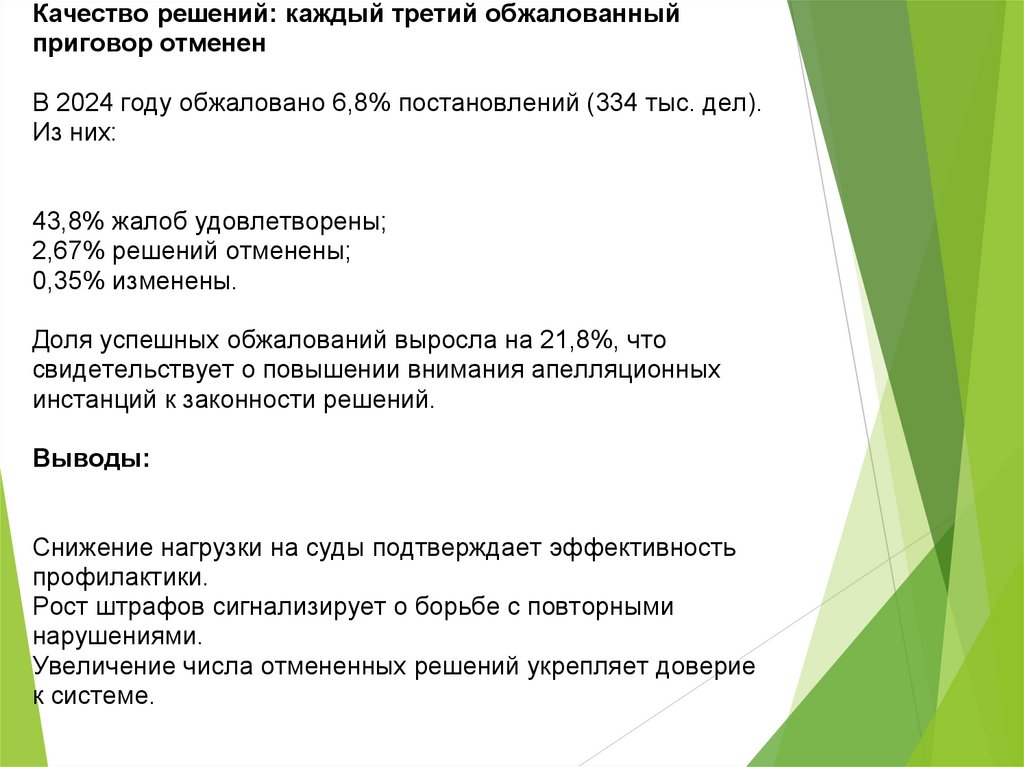 Качество решений: каждый третий обжалованный приговор отменен

В 2024 году обжаловано 6,8% постановлений (334 тыс. дел). Из них:

43,8% жалоб удовлетворены;
2,67% решений отменены;
0,35% изменены.

Доля успешных обжалований выросла на 21,8%, что свидетельствует о повышении внимания апелляционных инстанций к законности решений.

Выводы:

Снижение нагрузки на суды подтверждает эффективность профилактики.
Рост штрафов сигнализирует о борьбе с повторными нарушениями.
Увеличение числа отмененных решений укрепляет доверие к системе.